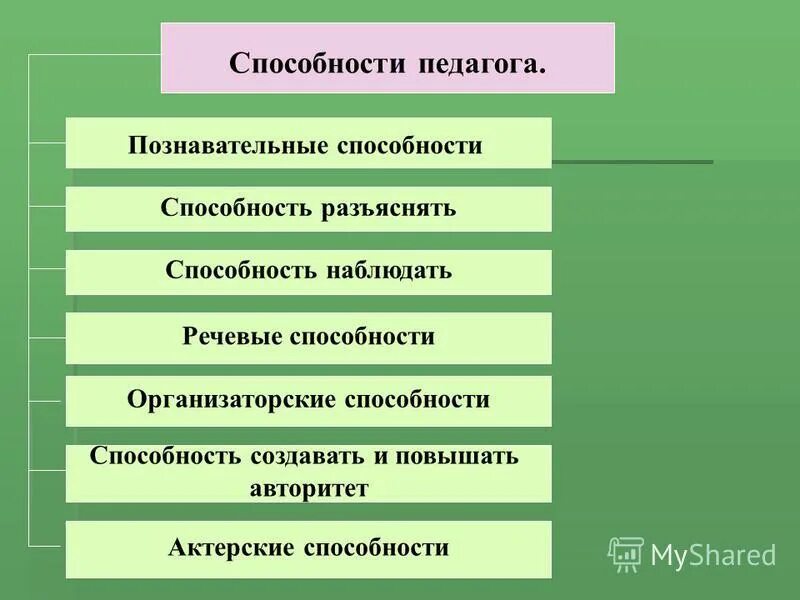 Способности педагога.

Познавательные способности

Способность разъяснять

Способность наблюдать

Речевые способности

Организаторские способности

Способность создавать и повышать авторитет

Актерские способности

MyShared